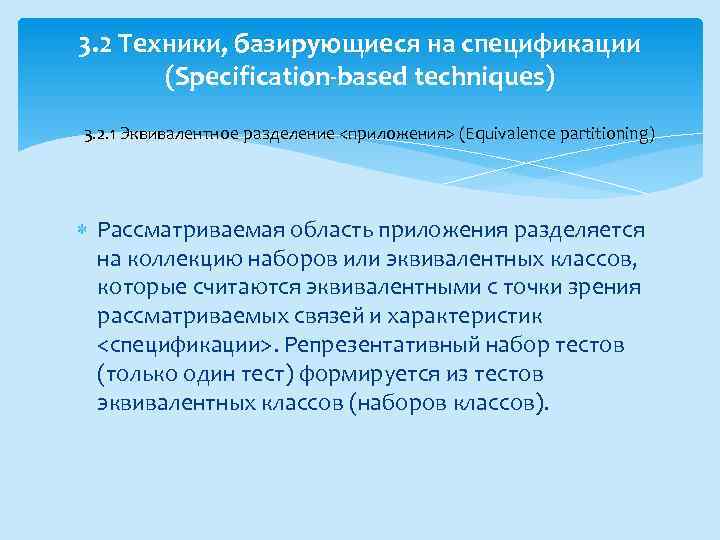 3.2 Техники, базирующиеся на спецификации (Specification-based techniques)

3.2.1 Эквивалентное разделение <приложения> (Equivalence partitioning)

Рассматриваемая область приложения разделяется на коллекцию наборов или эквивалентных классов, которые считаются эквивалентными с точки зрения рассматриваемых связей и характеристик <спецификации>. Репрезентативный набор тестов (только один тест) формируется из тестов эквивалентных классов (наборов классов).